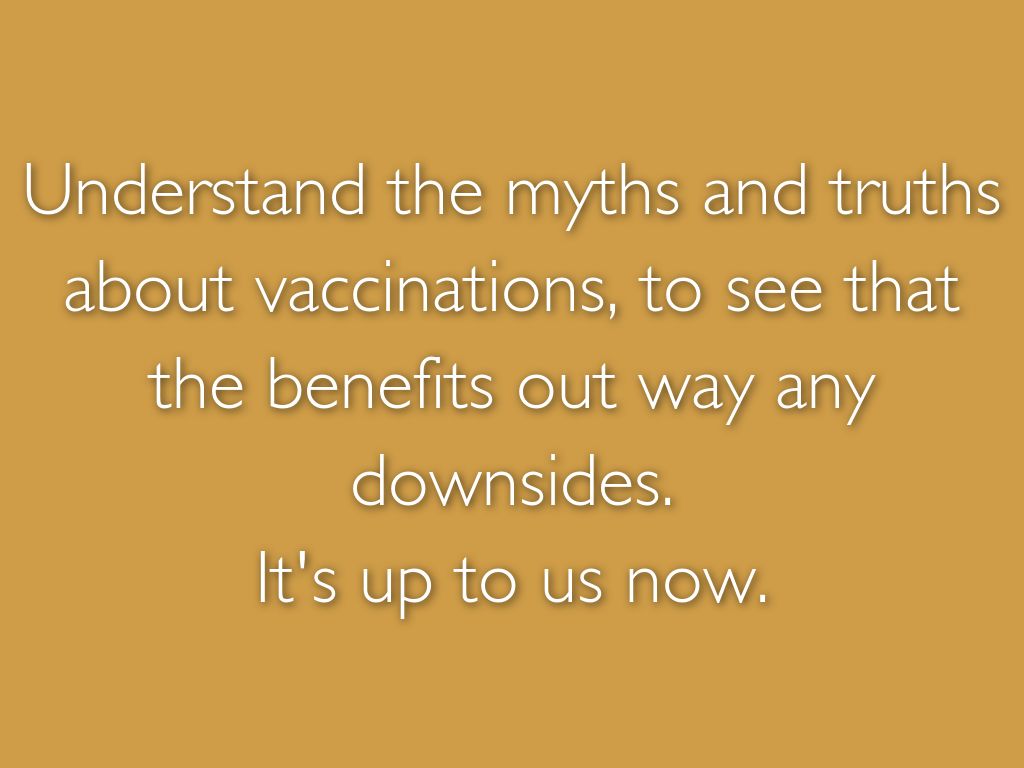 Understand the myths and truths about vaccinations, to see that the benefits out way any downsides.
It's up to us now.